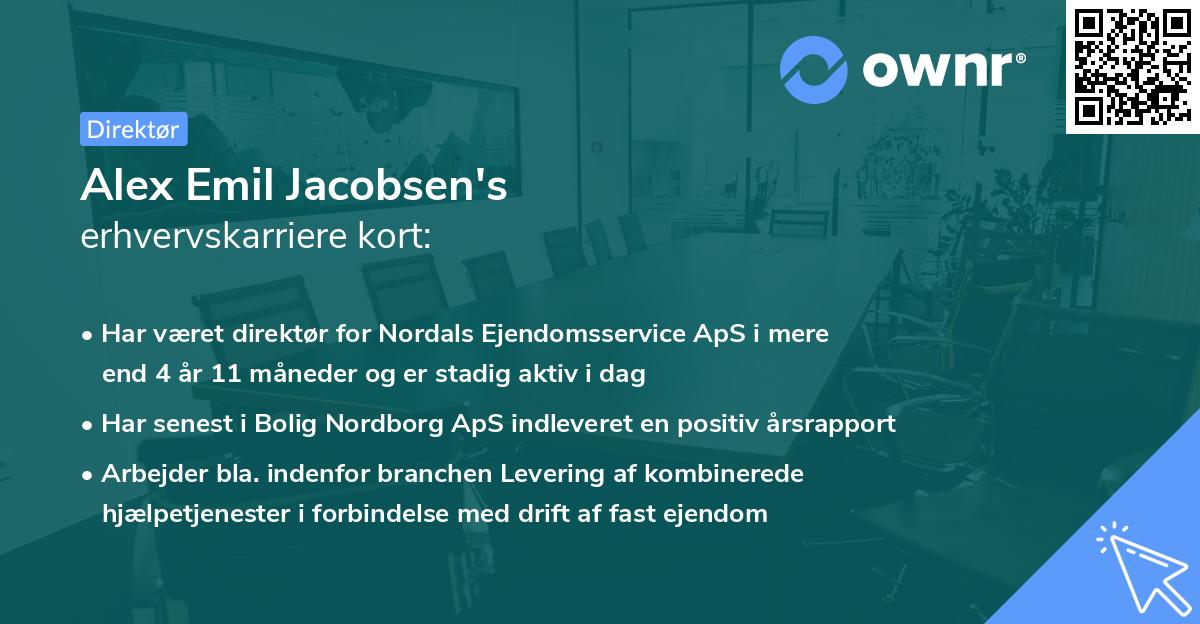 ownr®

Direktør

Alex Emil Jacobsen's
erhvervskarriere kort:

• Har været direktør for Nordals Ejendomsservice ApS i mere end 4 år 11 måneder og er stadig aktiv i dag

• Har senest i Bolig Nordborg ApS indleveret en positiv årsrapport

• Arbejder bla. indenfor branchen Levering af kombinerede hjælpetjenester i forbindelse med drift af fast ejendom